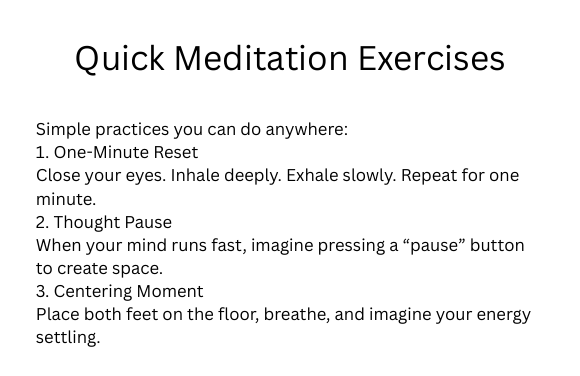 Quick Meditation Exercises

Simple practices you can do anywhere:
1. One-Minute Reset
Close your eyes. Inhale deeply. Exhale slowly. Repeat for one minute.
2. Thought Pause
When your mind runs fast, imagine pressing a “pause” button to create space.
3. Centering Moment
Place both feet on the floor, breathe, and imagine your energy settling.